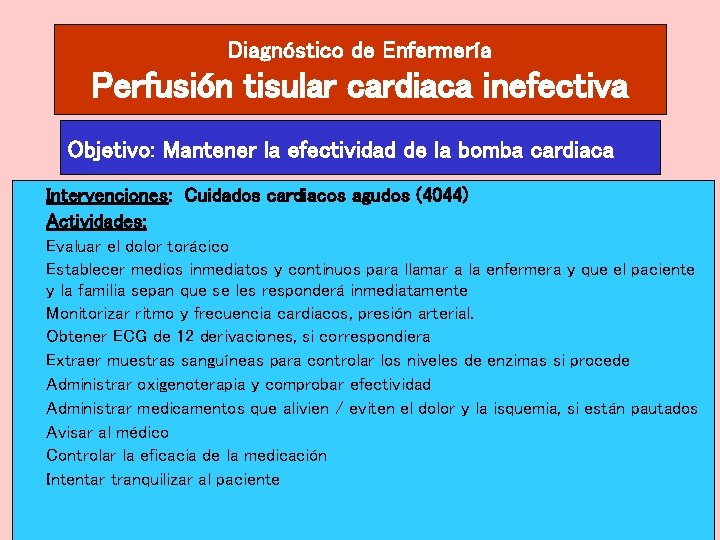 Diagnóstico de Enfermería
Perfusión tisular cardiaca inefectiva

Objetivo: Mantener la efectividad de la bomba cardiaca

Intervenciones: Cuidados cardiacos agudos (4044)
Actividades:
Evaluar el dolor torácico
Establecer medios inmediatos y continuos para llamar a la enfermera y que el paciente y la familia sepan que se les responderá inmediatamente
Monitorizar ritmo y frecuencia cardiacos, presión arterial.
Obtener ECG de 12 derivaciones, si correspondiera
Extraer muestras sanguíneas para controlar los niveles de enzimas si procede
Administrar oxigenoterapia y comprobar efectividad
Administrar medicamentos que alivien / eviten el dolor y la isquemia, si están pautados
Avisar al médico
Controlar la eficacia de la medicación
Intentar tranquilizar al paciente